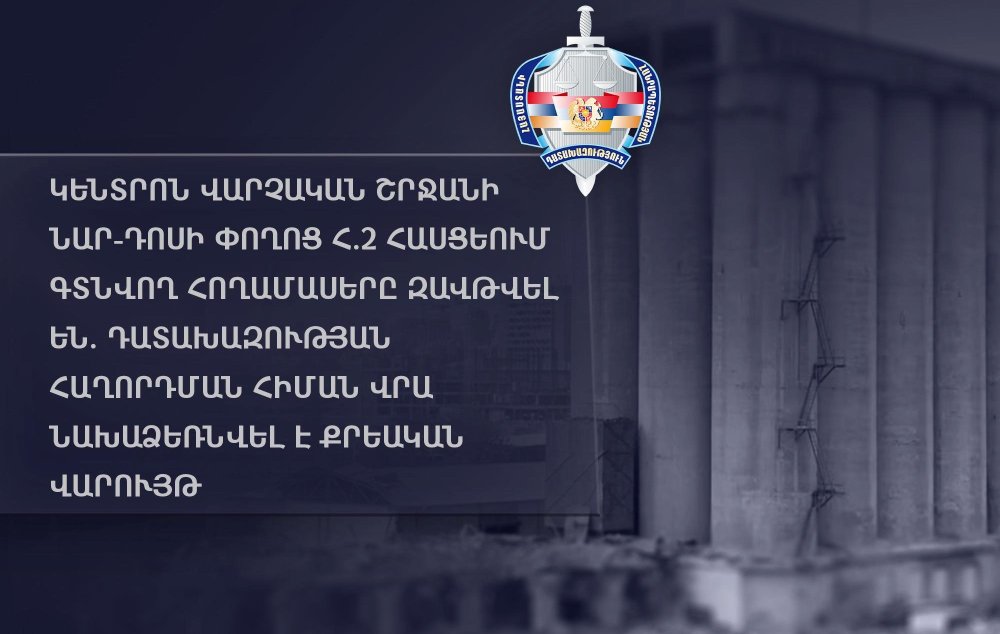 ՀԱՅԱՍՏԱՆԻ ՀԱՆՐԱՊԵՏՈՒԹՅԱՆ
ԴԱՏԱԽԱԶՈՒԹՅՈՒՆ

ԿԵՆՏՐՈՆ ՎԱՐՉԱԿԱՆ ՇՐՋԱՆԻ ՆԱՐ-ԴՈՍԻ ՓՈՂՈՑ Հ.2 ՀԱՍՑԵՈՒՄ ԳՏՆՎՈՂ ՀՈՂԱՄԱՍԵՐԸ ԶԱՎԹՎԵԼ ԵՆ. ԴԱՏԱԽԱԶՈՒԹՅԱՆ ՀԱՂՈՐԴՄԱՆ ՀԻՄԱՆ ՎՐԱ ՆԱԽԱՁԵՌՆՎԵԼ Է ՔՐԵԱԿԱՆ ՎԱՐՈՒՅԹ